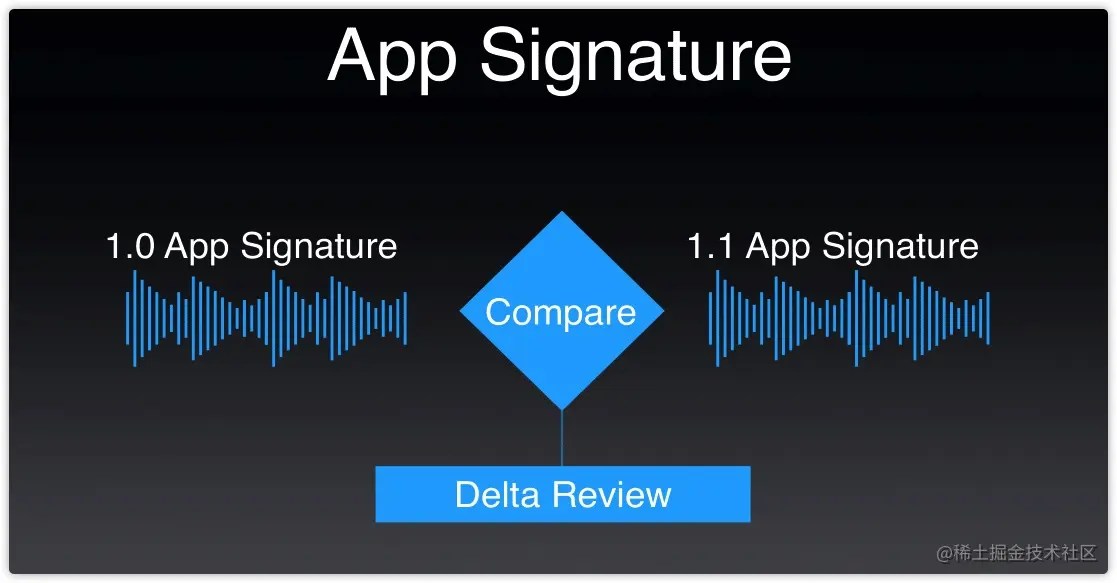 App Signature

1.0 App Signature

Compare

1.1 App Signature

Delta Review

@稀土掘金技术社区